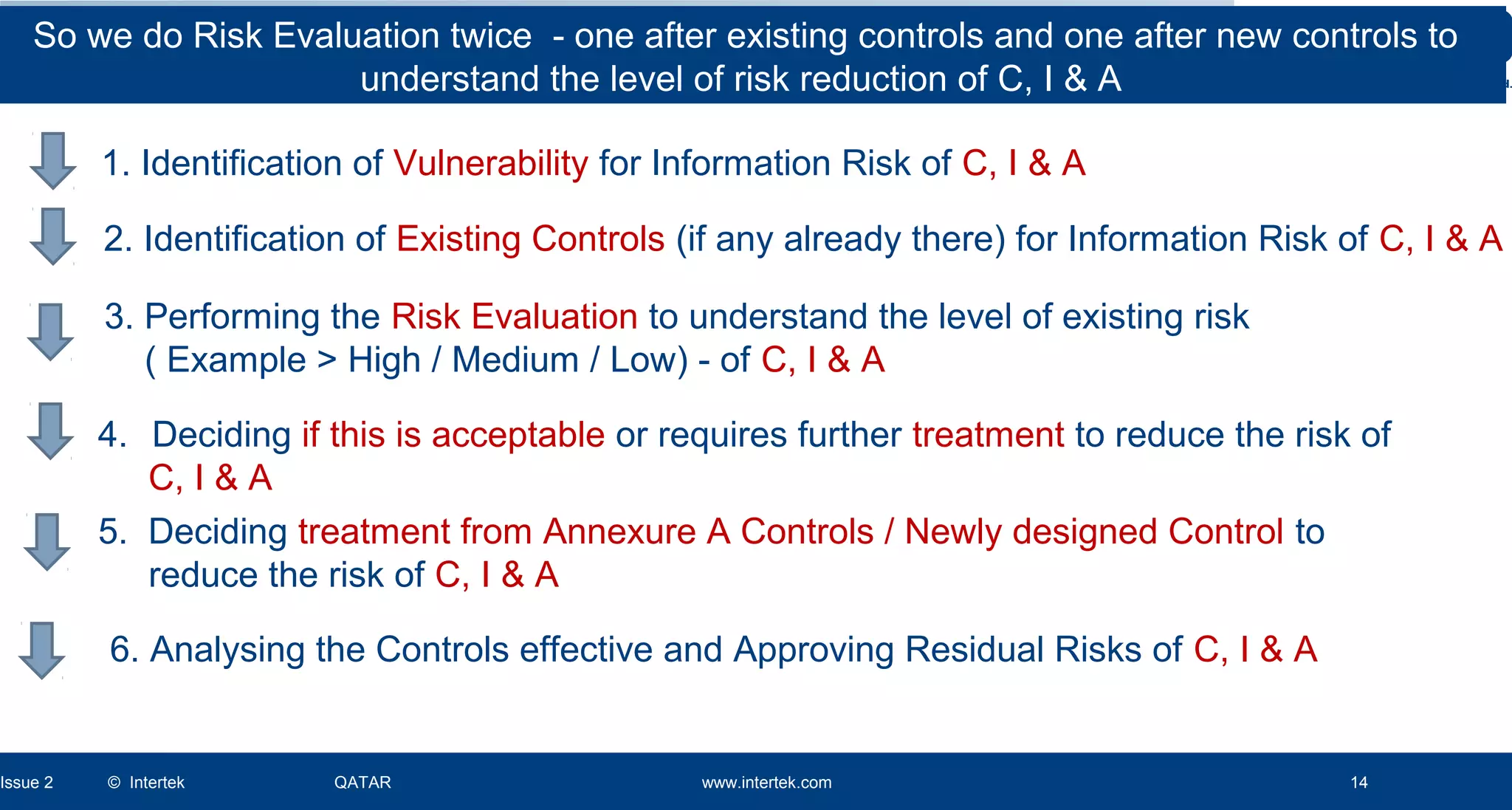 So we do Risk Evaluation twice - one after existing controls and one after new controls to understand the level of risk reduction of C, I & A

1. Identification of Vulnerability for Information Risk of C, I & A

2. Identification of Existing Controls (if any already there) for Information Risk of C, I & A

3. Performing the Risk Evaluation to understand the level of existing risk ( Example > High / Medium / Low) - of C, I & A

4. Deciding if this is acceptable or requires further treatment to reduce the risk of C, I & A

5. Deciding treatment from Annexure A Controls / Newly designed Control to reduce the risk of C, I & A

6. Analysing the Controls effective and Approving Residual Risks of C, I & A

Issue 2 © Intertek QATAR www.intertek.com 14